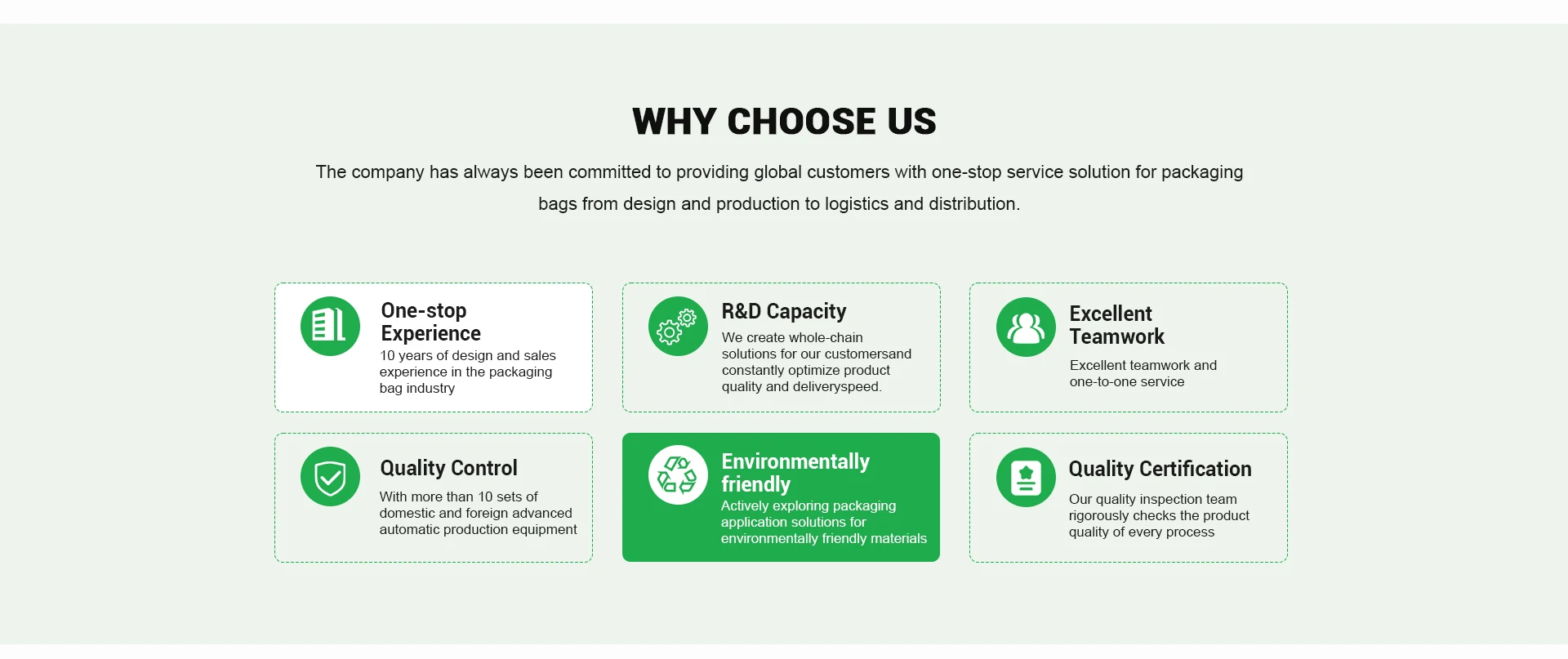 WHY CHOOSE US

The company has always been committed to providing global customers with one-stop service solution for packaging bags from design and production to logistics and distribution.

One-stop Experience
10 years of design and sales experience in the packaging bag industry

R&D Capacity
We create whole-chain solutions for our customersand constantly optimize product quality and deliveryspeed.

Excellent Teamwork
Excellent teamwork and one-to-one service

Quality Control
With more than 10 sets of domestic and foreign advanced automatic production equipment

Environmentally friendly
Actively exploring packaging application solutions for environmentally friendly materials

Quality Certification
Our quality inspection team rigorously checks the product quality of every process